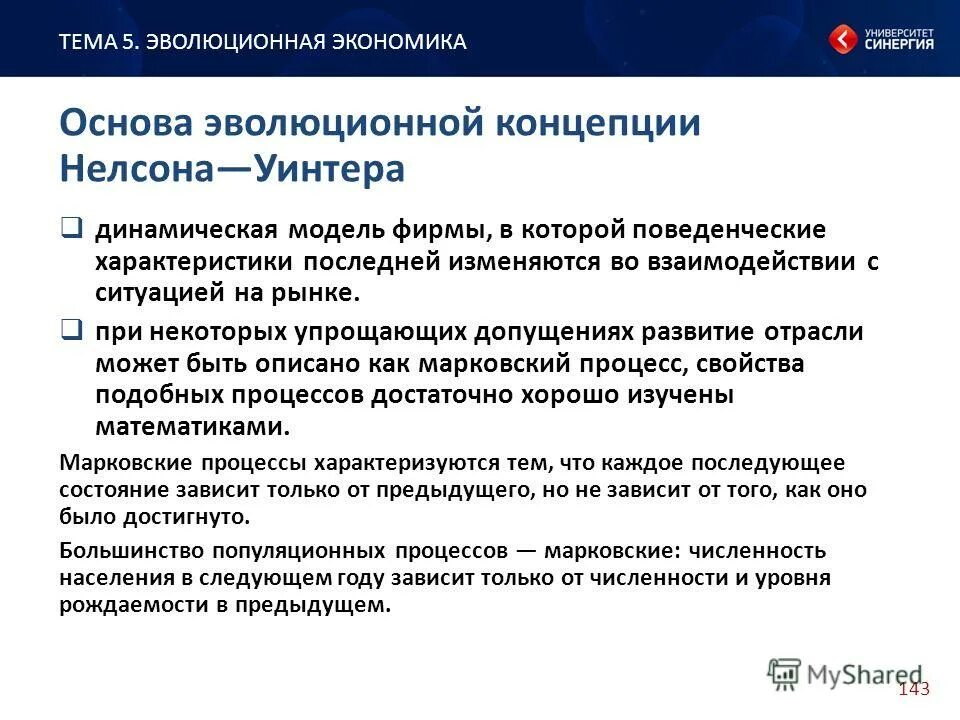 ТЕМА 5. ЭВОЛЮЦИОННАЯ ЭКОНОМИКА

УНИВЕРСИТЕТ СИНЕРГИЯ

Основа эволюционной концепции Нелсона—Уинтера

❑ динамическая модель фирмы, в которой поведенческие характеристики последней изменяются во взаимодействии с ситуацией на рынке.

❑ при некоторых упрощающих допущениях развитие отрасли может быть описано как марковский процесс, свойства подобных процессов достаточно хорошо изучены математиками.

Марковские процессы характеризуются тем, что каждое последующее состояние зависит только от предыдущего, но не зависит от того, как оно было достигнуто.

Большинство популяционных процессов — марковские: численность населения в следующем году зависит только от численности и уровня рождаемости в предыдущем.

MyShared

143